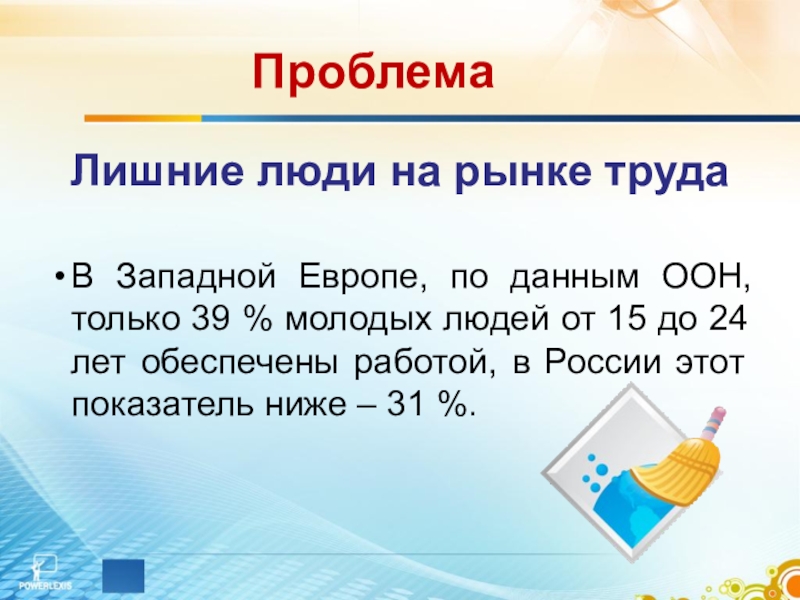 Проблема

Лишние люди на рынке труда

• В Западной Европе, по данным ООН, только 39 % молодых людей от 15 до 24 лет обеспечены работой, в России этот показатель ниже – 31 %.

POWERLEXIS